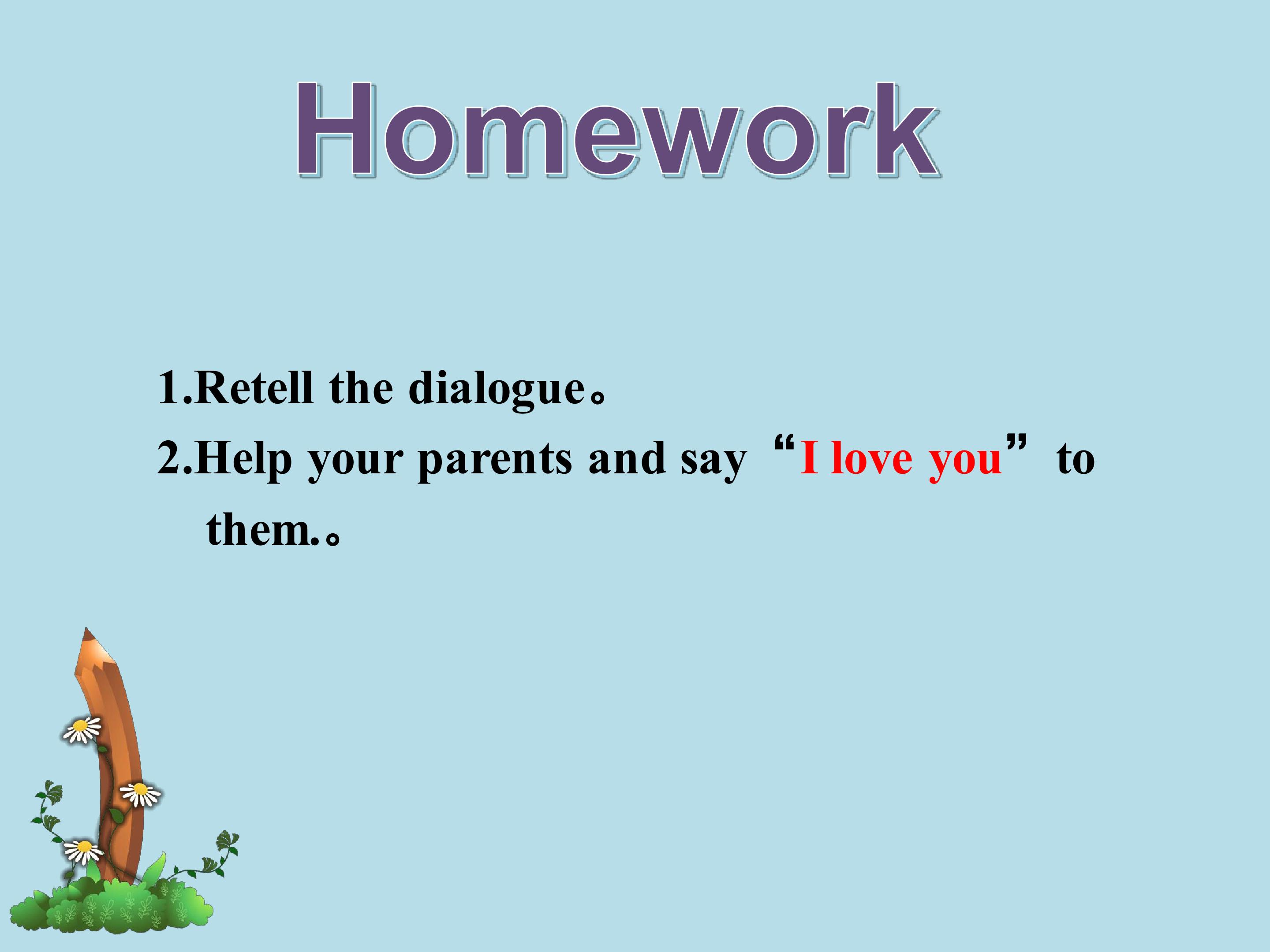 Homework

1.Retell the dialogue。
2.Help your parents and say “I love you” to them.。